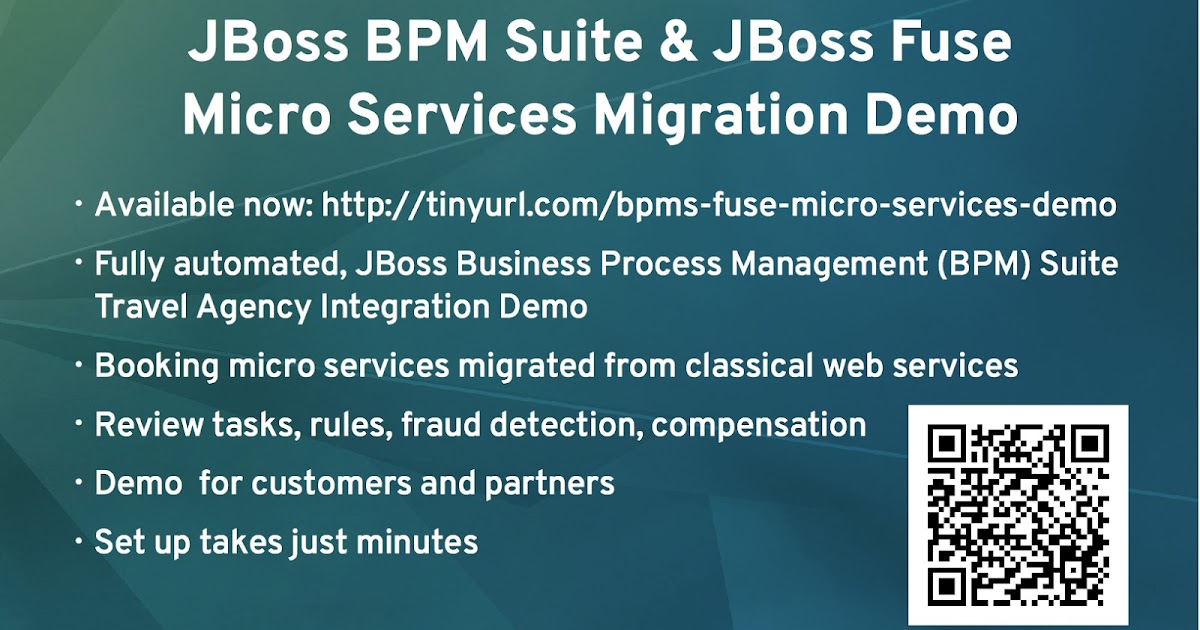 JBoss BPM Suite & JBoss Fuse Micro Services Migration Demo

• Available now: http://tinyurl.com/bpms-fuse-micro-services-demo

• Fully automated, JBoss Business Process Management (BPM) Suite Travel Agency Integration Demo

• Booking micro services migrated from classical web services

• Review tasks, rules, fraud detection, compensation

• Demo  for customers and partners

• Set up takes just minutes